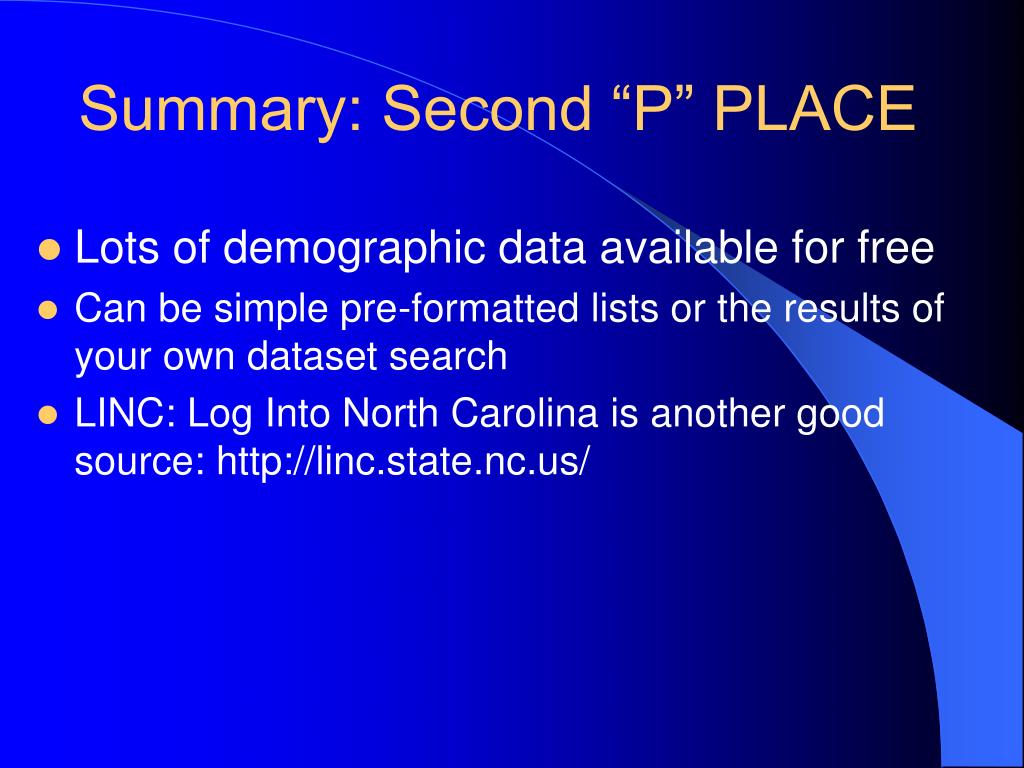 Summary: Second “P” PLACE

- Lots of demographic data available for free
- Can be simple pre-formatted lists or the results of your own dataset search
- LINC: Log Into North Carolina is another good source: http://linc.state.nc.us/